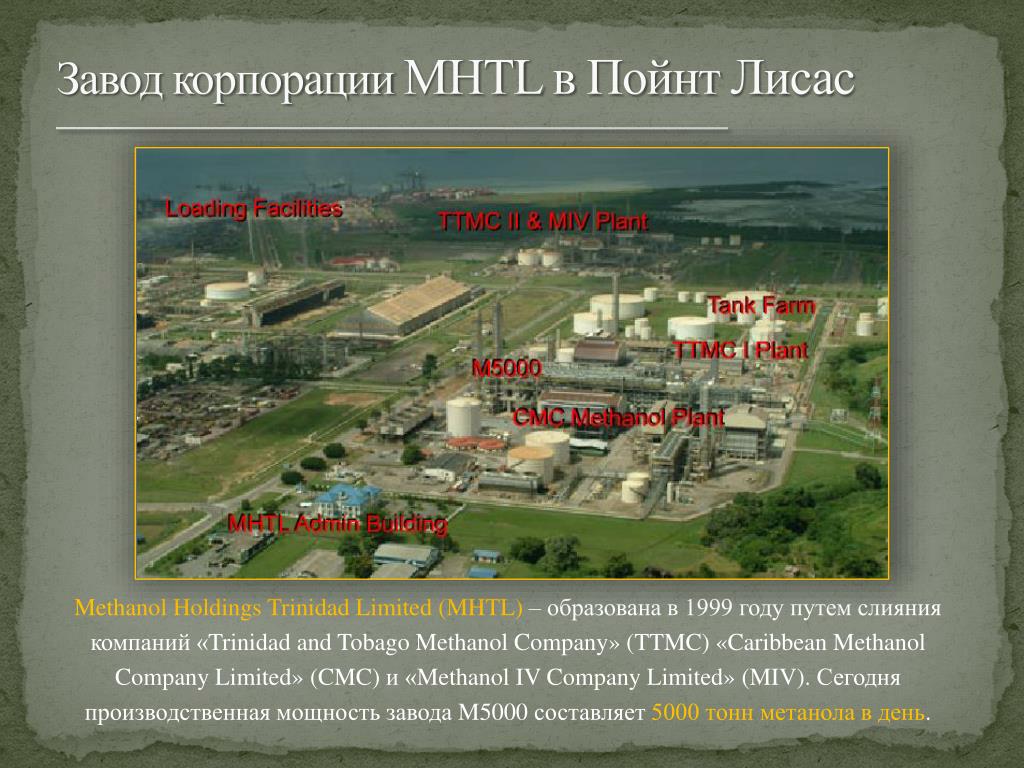 Завод корпорации MHTL в Пойнт Лисас

Loading Facilities
TTMC II & MIV Plant
Tank Farm
TTMC I Plant
M5000
CMC Methanol Plant
MHTL Admin Building

Methanol Holdings Trinidad Limited (MHTL) – образована в 1999 году путем слияния компаний «Trinidad and Tobago Methanol Company» (TTMC) «Caribbean Methanol Company Limited» (CMC) и «Methanol IV Company Limited» (MIV). Сегодня производственная мощность завода M5000 составляет 5000 тонн метанола в день.